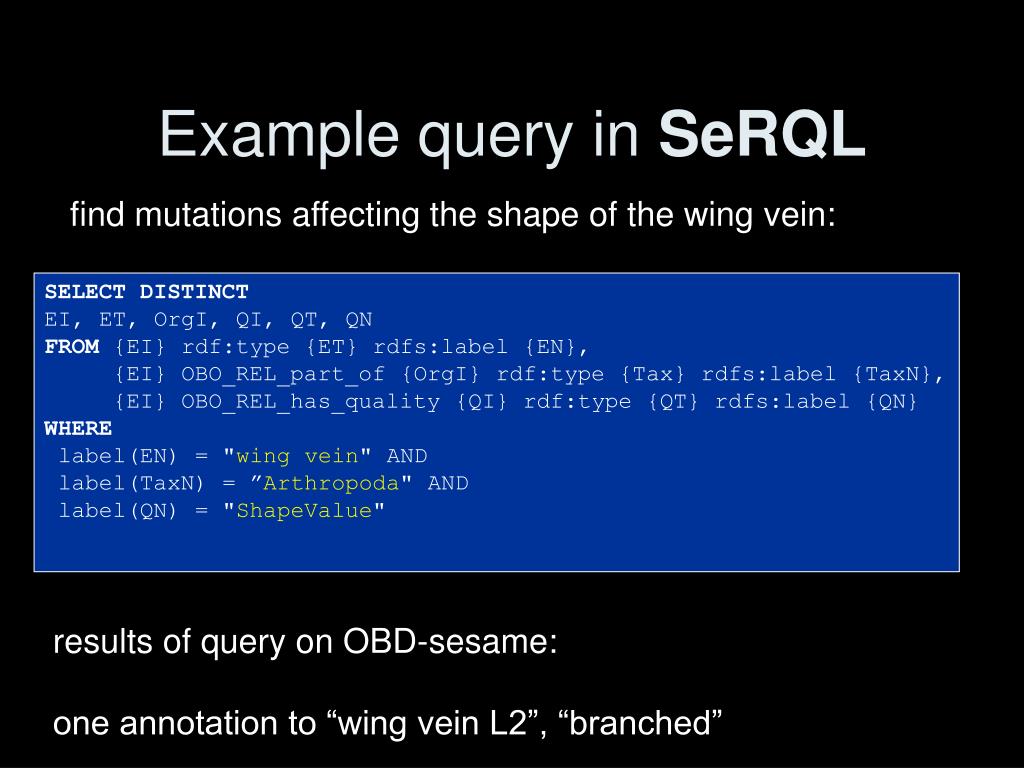 Example query in SeRQL

find mutations affecting the shape of the wing vein:

SELECT DISTINCT
EI, ET, OrgI, QI, QT, QN
FROM {EI} rdf:type {ET} rdfs:label {EN},
{EI} OBO_REL_part_of {OrgI} rdf:type {Tax} rdfs:label {TaxN},
{EI} OBO_REL_has_quality {QI} rdf:type {QT} rdfs:label {QN}
WHERE
label(EN) = "wing vein" AND
label(TaxN) = ”Arthropoda" AND
label(QN) = "ShapeValue"

results of query on OBD-sesame:

one annotation to “wing vein L2”, “branched”